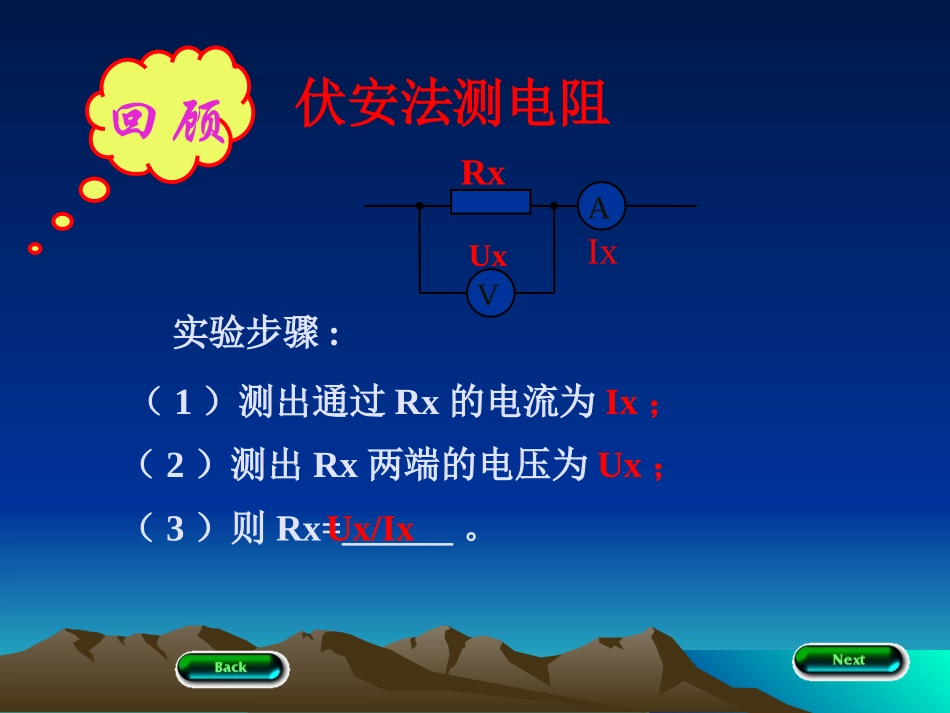 回顾

伏安法测电阻

Rx

A

Ix

Ux

V

实验步骤：

（1）测出通过 Rx 的电流为 Ix；

（2）测出 Rx 两端的电压为 Ux；

（3）则 Rx=Ux/Ix______。

Back

Next